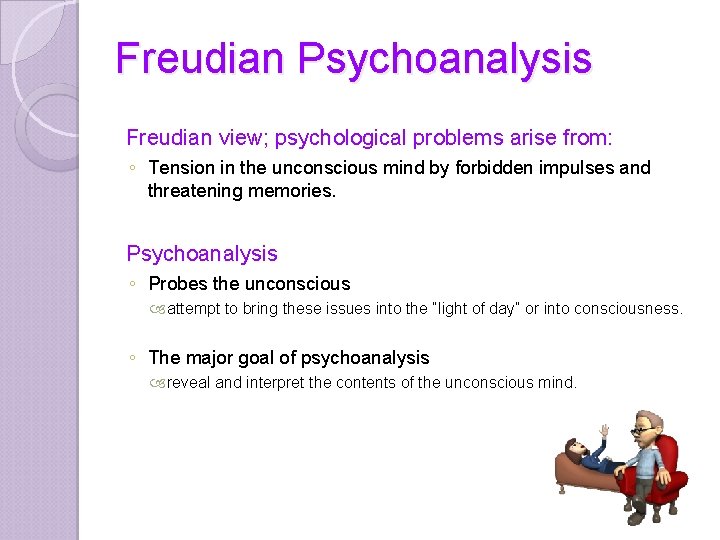 Freudian Psychoanalysis

Freudian view; psychological problems arise from:

◦ Tension in the unconscious mind by forbidden impulses and threatening memories.

Psychoanalysis

◦ Probes the unconscious

attempt to bring these issues into the "light of day" or into consciousness.

◦ The major goal of psychoanalysis

reveal and interpret the contents of the unconscious mind.